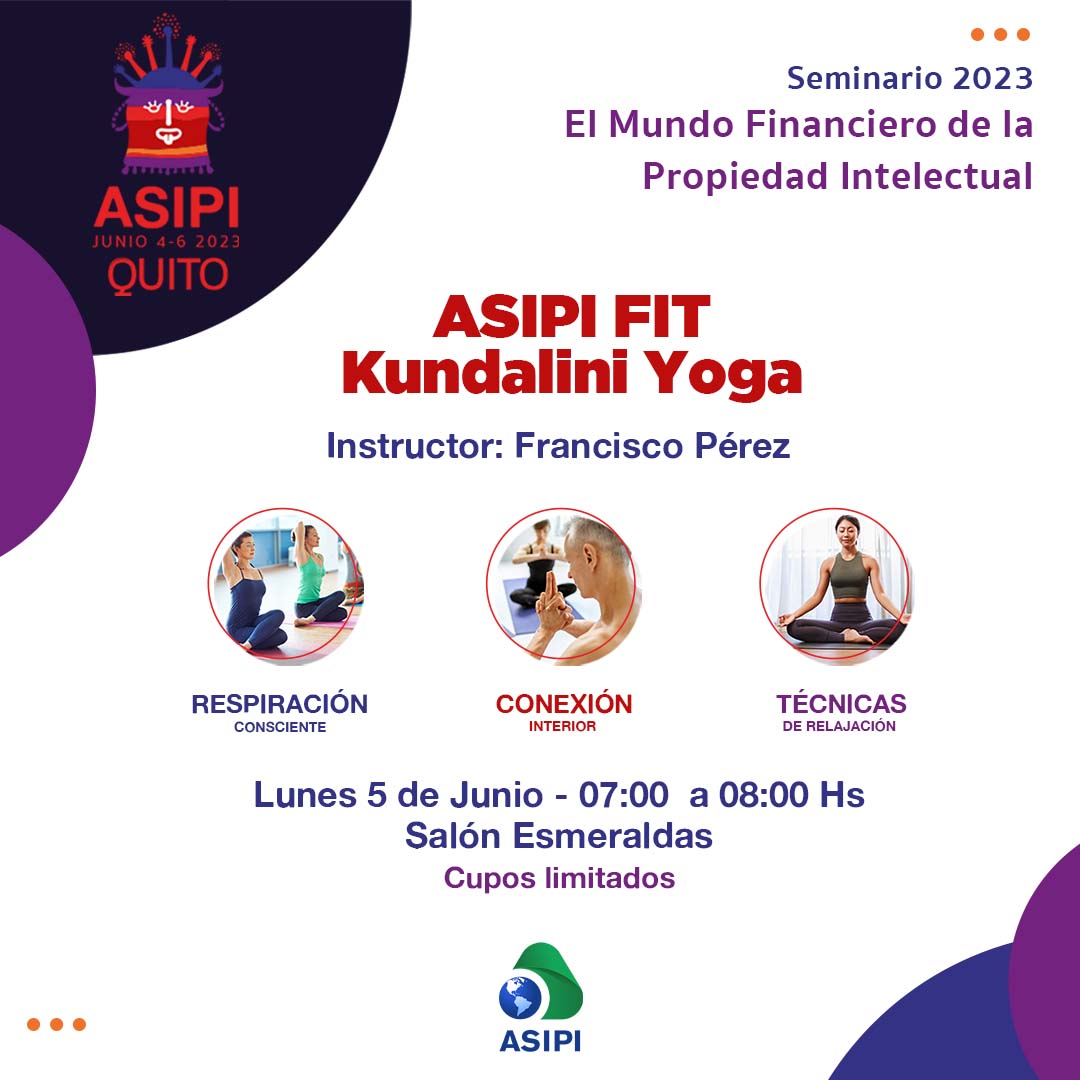 ASIPI
JUNIO 4-6 2023
QUITO

Seminario 2023
El Mundo Financiero de la Propiedad Intelectual

ASIPI FIT
Kundalini Yoga

Instructor: Francisco Pérez

RESPIRACIÓN
CONSCIENTE

CONEXIÓN
INTERIOR

TÉCNICAS
DE RELAJACIÓN

Lunes 5 de Junio - 07:00 a 08:00 Hs
Salón Esmeraldas
Cupos limitados

ASIPI